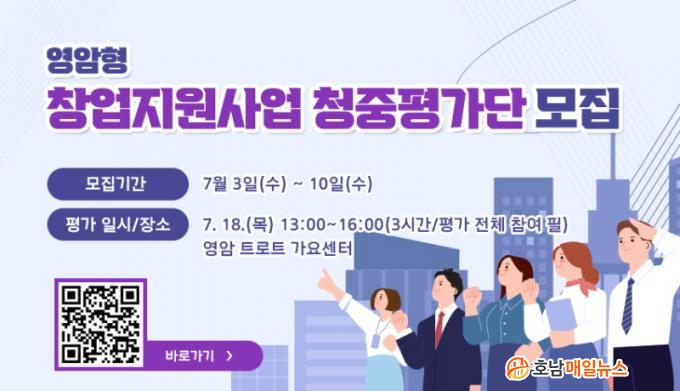 영암형
창업지원사업 청중평가단 모집

모집기간
7월 3일(수) ~ 10일(수)

평가 일시/장소
7. 18.(목) 13:00~16:00(3시간/평가 전체 참여 필)
영암 트로트 가요센터

바로가기 >

호남매일뉴스